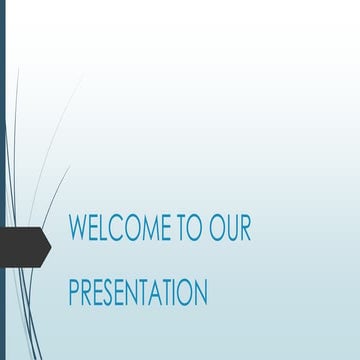 WELCOME TO OUR PRESENTATION